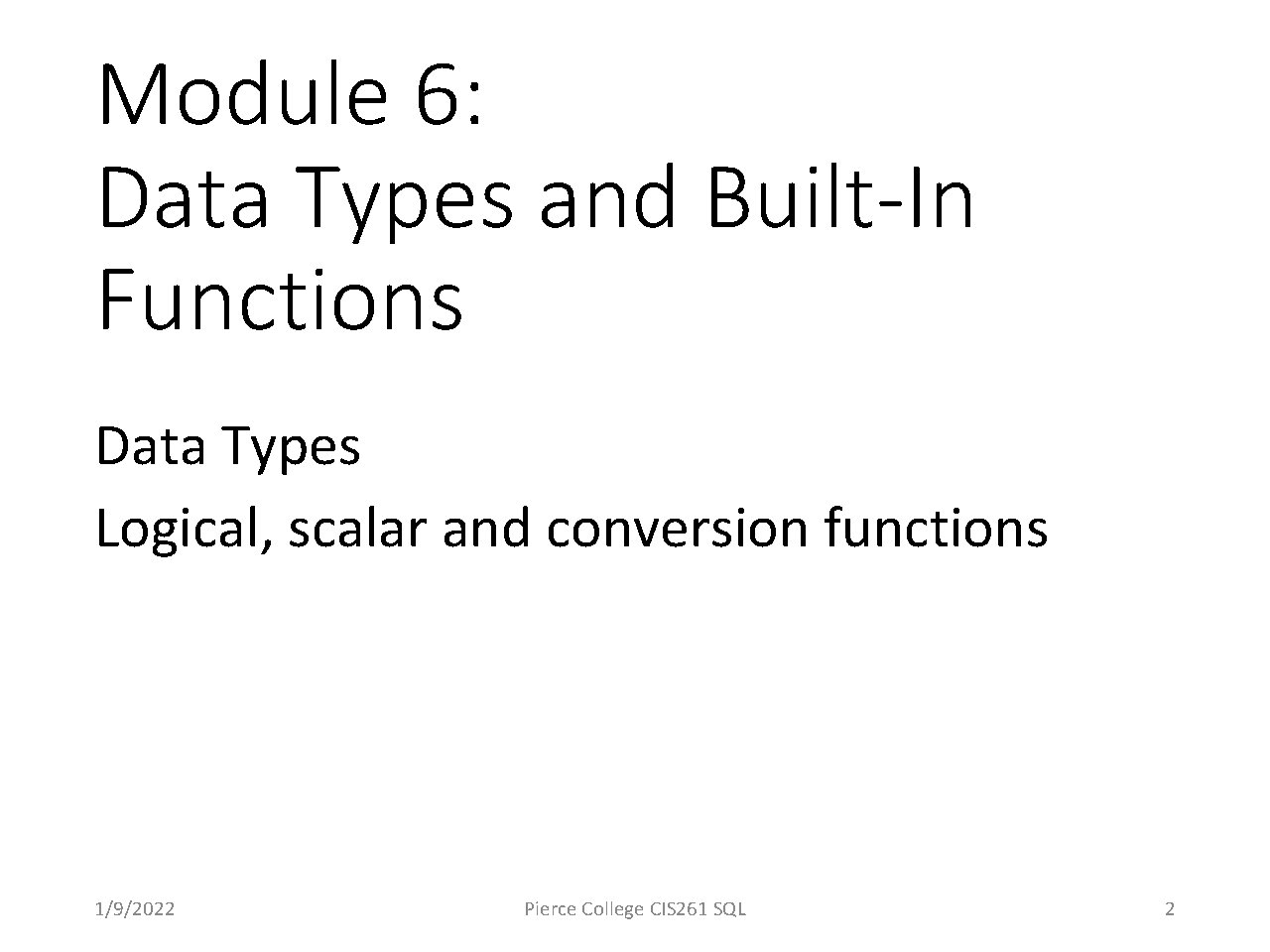 Module 6:
Data Types and Built-In Functions

Data Types
Logical, scalar and conversion functions

1/9/2022

Pierce College CIS261 SQL

2